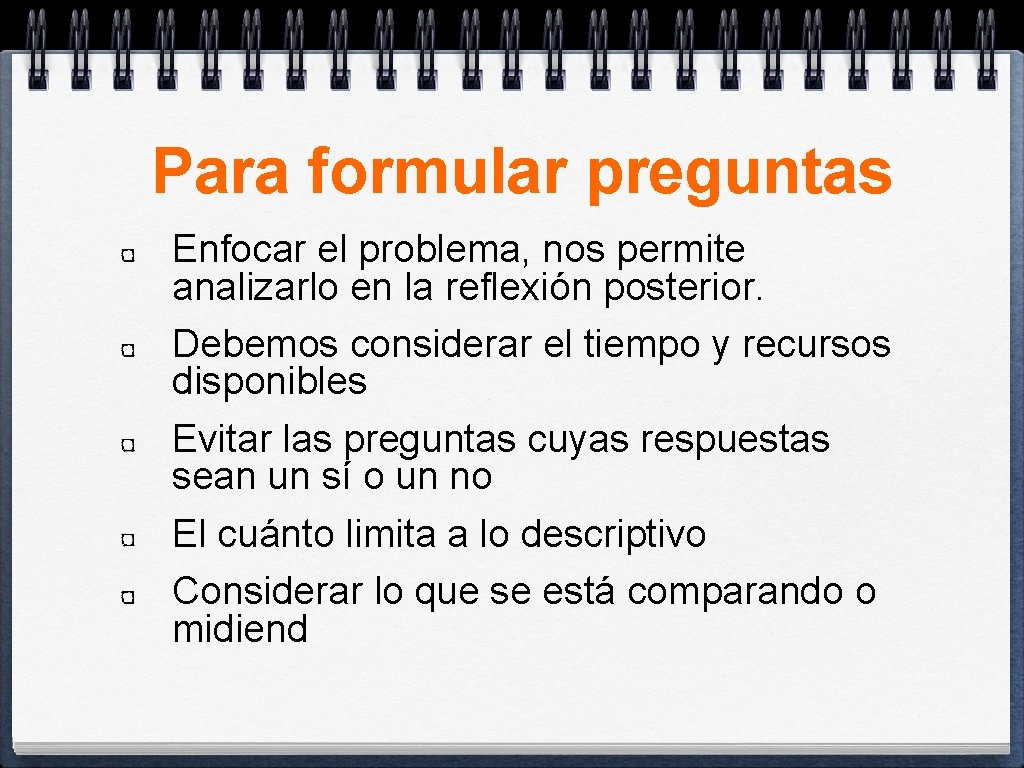 Para formular preguntas

Enfocar el problema, nos permite analizarlo en la reflexión posterior.

Debemos considerar el tiempo y recursos disponibles

Evitar las preguntas cuyas respuestas sean un sí o un no

El cuánto limita a lo descriptivo

Considerar lo que se está comparando o midiend